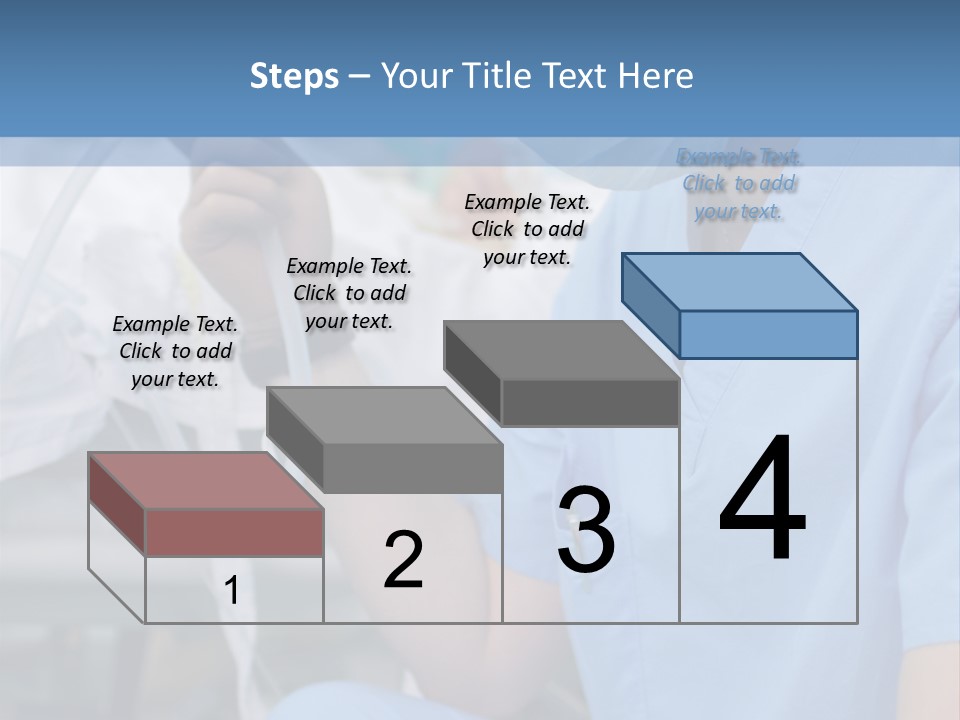 Steps – Your Title Text Here

Example Text. Click to add your text.

Example Text. Click to add your text.

Example Text. Click to add your text.

Example Text. Click to add your text.

1

2

3

4